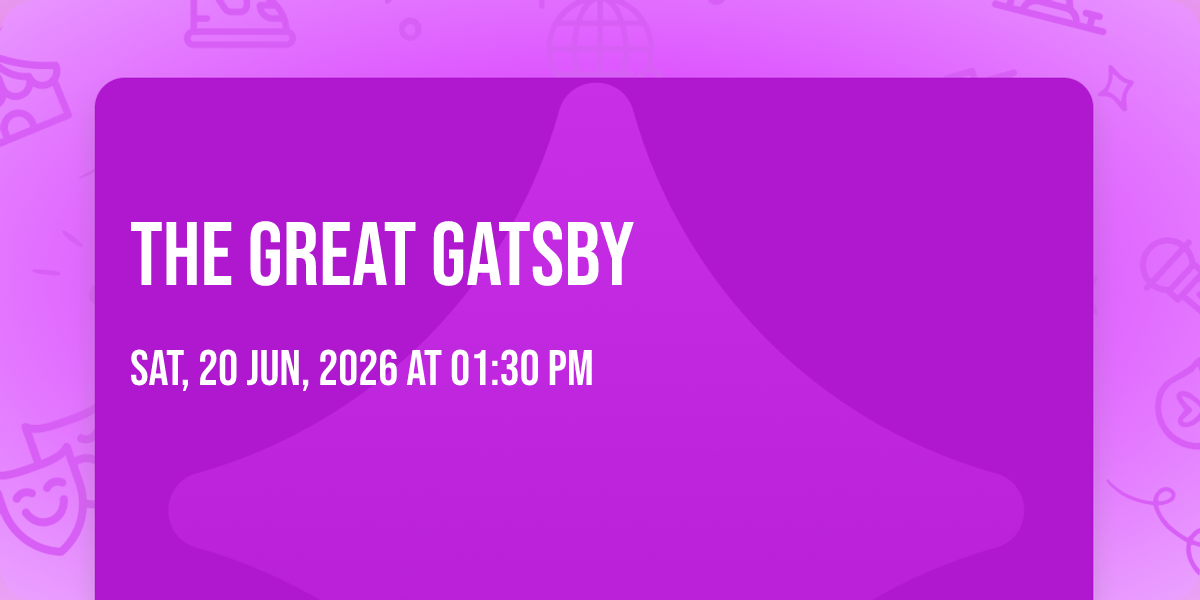 THE GREAT GATSBY

SAT, 20 JUN, 2026 AT 01:30 PM